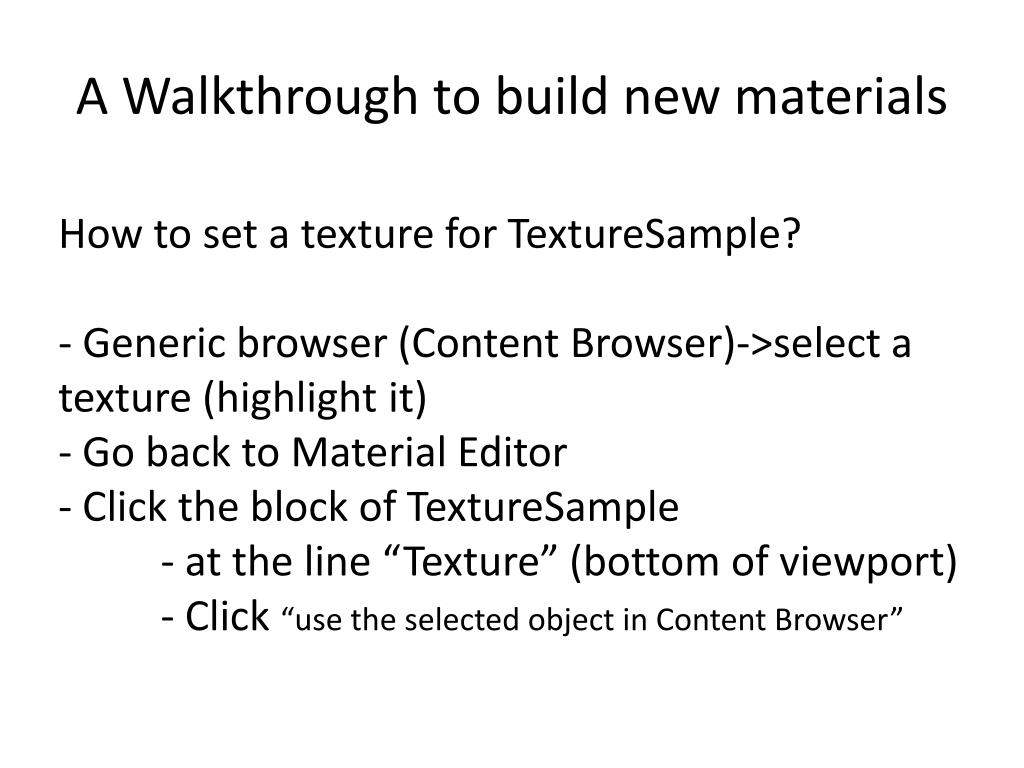 A Walkthrough to build new materials

How to set a texture for TextureSample?

- Generic browser (Content Browser)->select a texture (highlight it)
- Go back to Material Editor
- Click the block of TextureSample
- at the line “Texture” (bottom of viewport)
- Click “use the selected object in Content Browser”